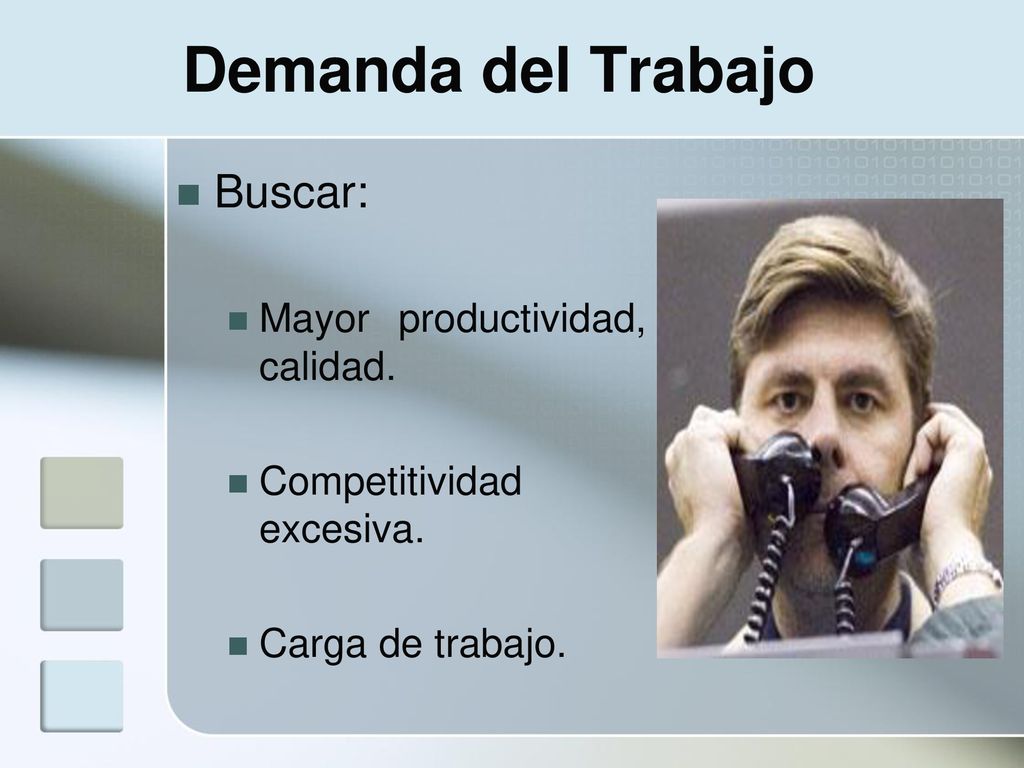 Demanda del Trabajo

Buscar:

Mayor productividad, calidad.

Competitividad excesiva.

Carga de trabajo.